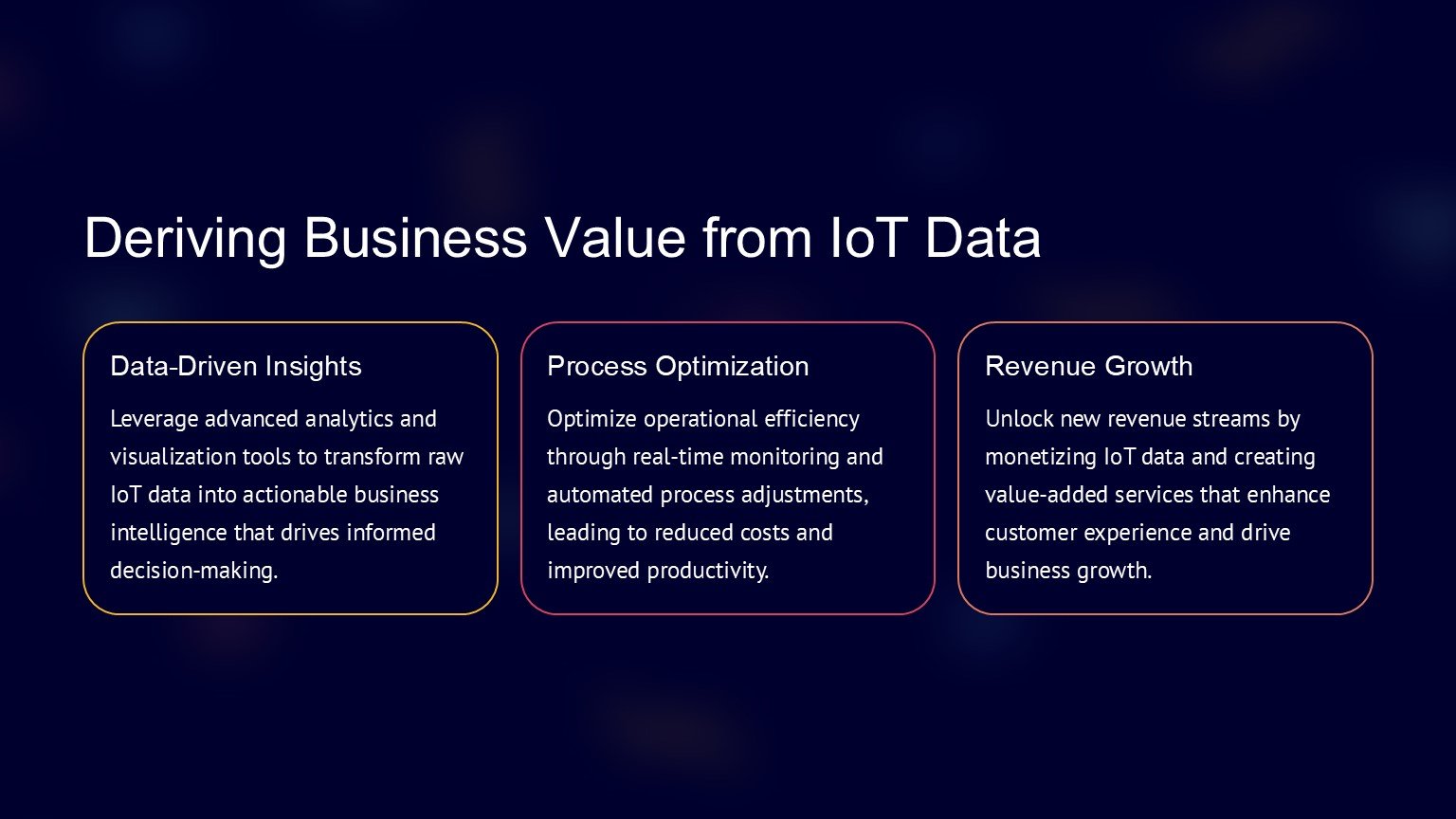 Deriving Business Value from IoT Data

Data-Driven Insights

Leverage advanced analytics and visualization tools to transform raw IoT data into actionable business intelligence that drives informed decision-making.

Process Optimization

Optimize operational efficiency through real-time monitoring and automated process adjustments, leading to reduced costs and improved productivity.

Revenue Growth

Unlock new revenue streams by monetizing IoT data and creating value-added services that enhance customer experience and drive business growth.